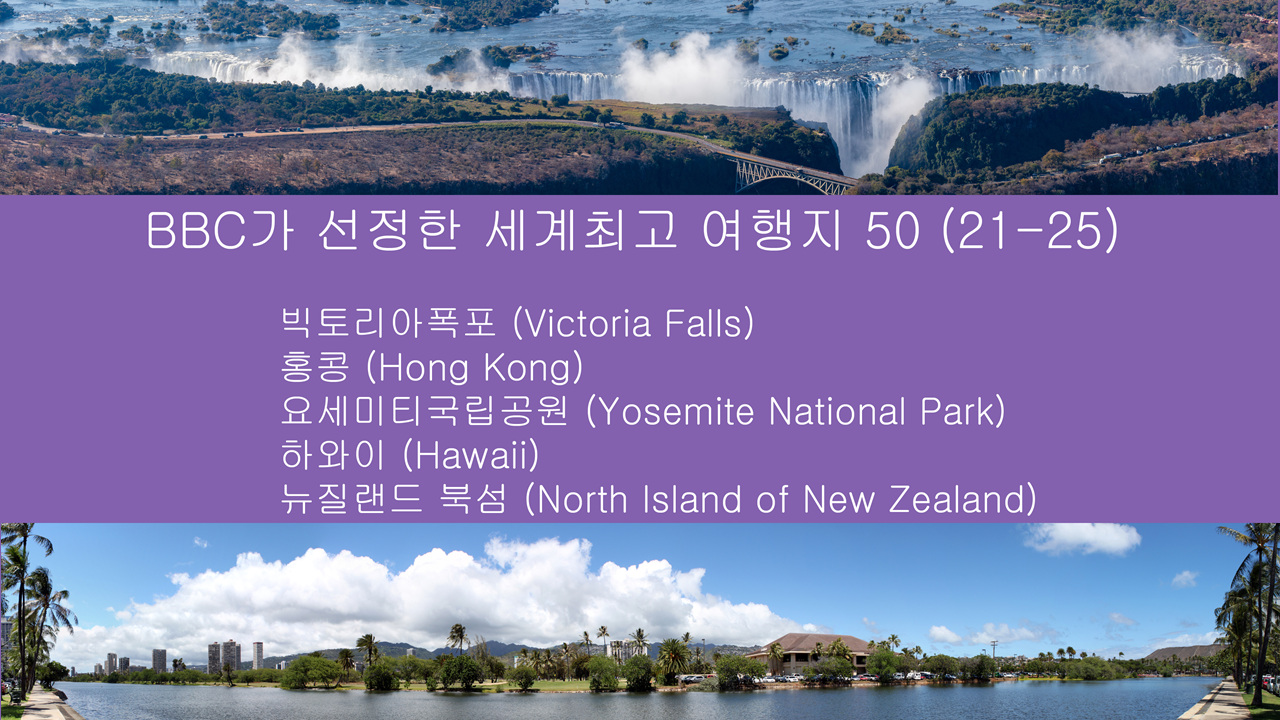 BBC가 선정한 세계최고 여행지 50 (21-25)

빅토리아폭포 (Victoria Falls)
홍콩 (Hong Kong)
요세미티국립공원 (Yosemite National Park)
하와이 (Hawaii)
뉴질랜드 북섬 (North Island of New Zealand)